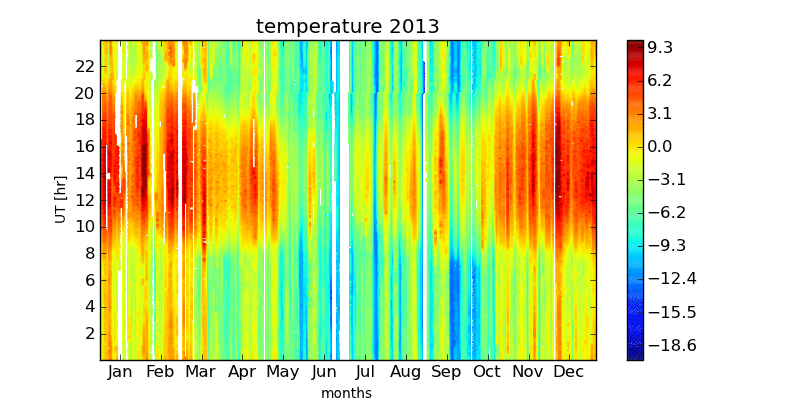 temperature 2013

UT [hr]

22
20
18
16
14
12
10
8
6
4
2

Jan Feb Mar Apr May Jun Jul Aug Sep Oct Nov Dec

months

9.3
6.2
3.1
0.0
−3.1
−6.2
−9.3
−12.4
−15.5
−18.6